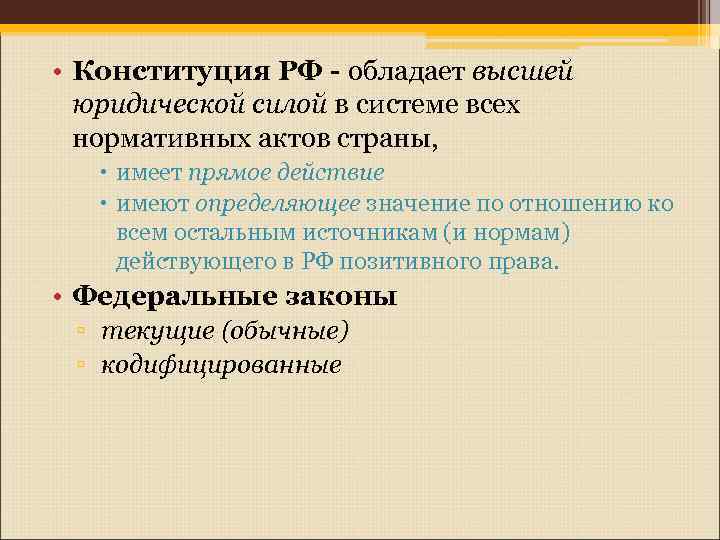 • Конституция РФ - обладает высшей юридической силой в системе всех нормативных актов страны,
 • имеет прямое действие
 • имеют определяющее значение по отношению ко всем остальным источникам (и нормам) действующего в РФ позитивного права.
• Федеральные законы
 ▫ текущие (обычные)
 ▫ кодифицированные